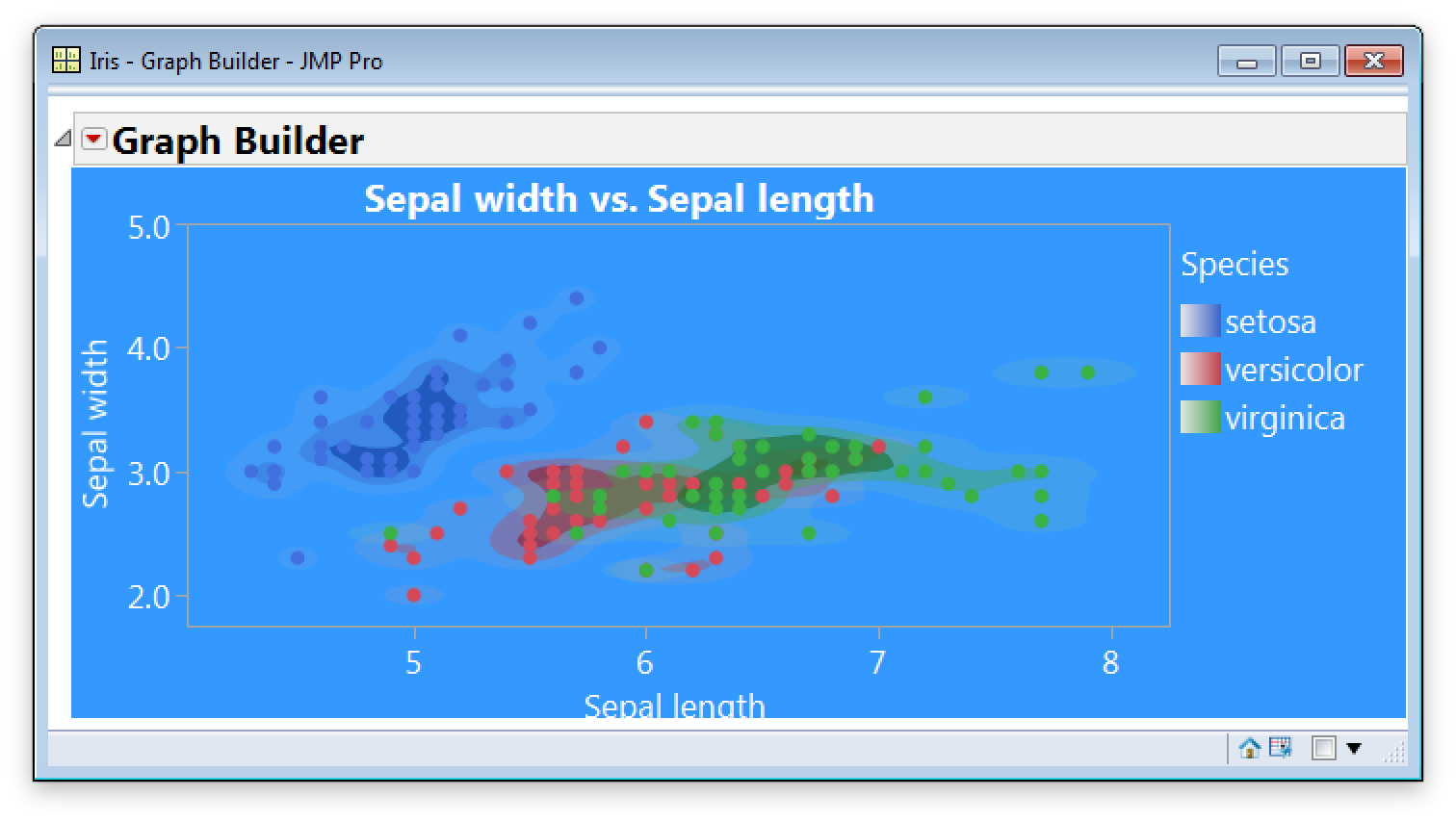 Iris - Graph Builder - JMP Pro

Graph Builder

Sepal width vs. Sepal length

5.0
4.0
3.0
2.0

Sepal width

5
6
7
8

Sepal length

Species
setosa
versicolor
virginica